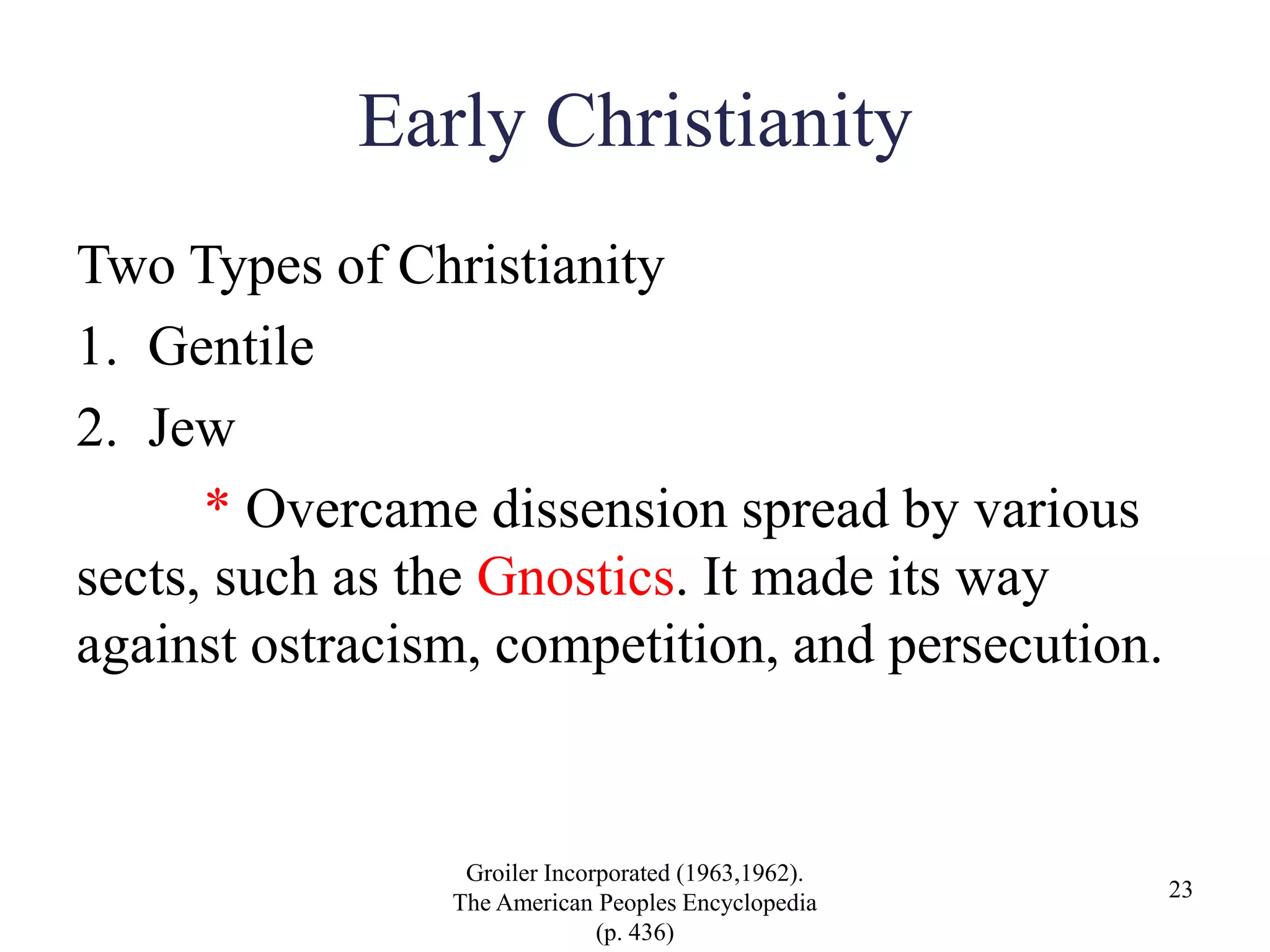 Early Christianity

Two Types of Christianity

1. Gentile

2. Jew

* Overcame dissension spread by various sects, such as the Gnostics. It made its way against ostracism, competition, and persecution.

Groiler Incorporated (1963,1962).
The American Peoples Encyclopedia
(p. 436)

23